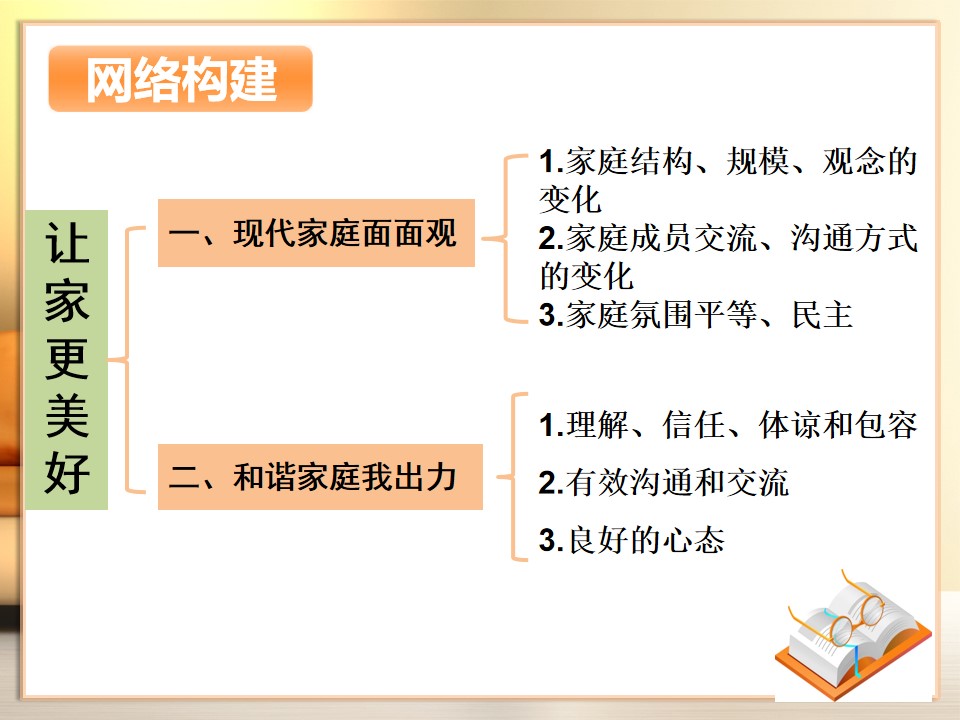 网络构建

让家更美好

一、现代家庭面面观

1.家庭结构、规模、观念的变化
2.家庭成员交流、沟通方式的变化
3.家庭氛围平等、民主

二、和谐家庭我出力

1.理解、信任、体谅和包容
2.有效沟通和交流
3.良好的心态